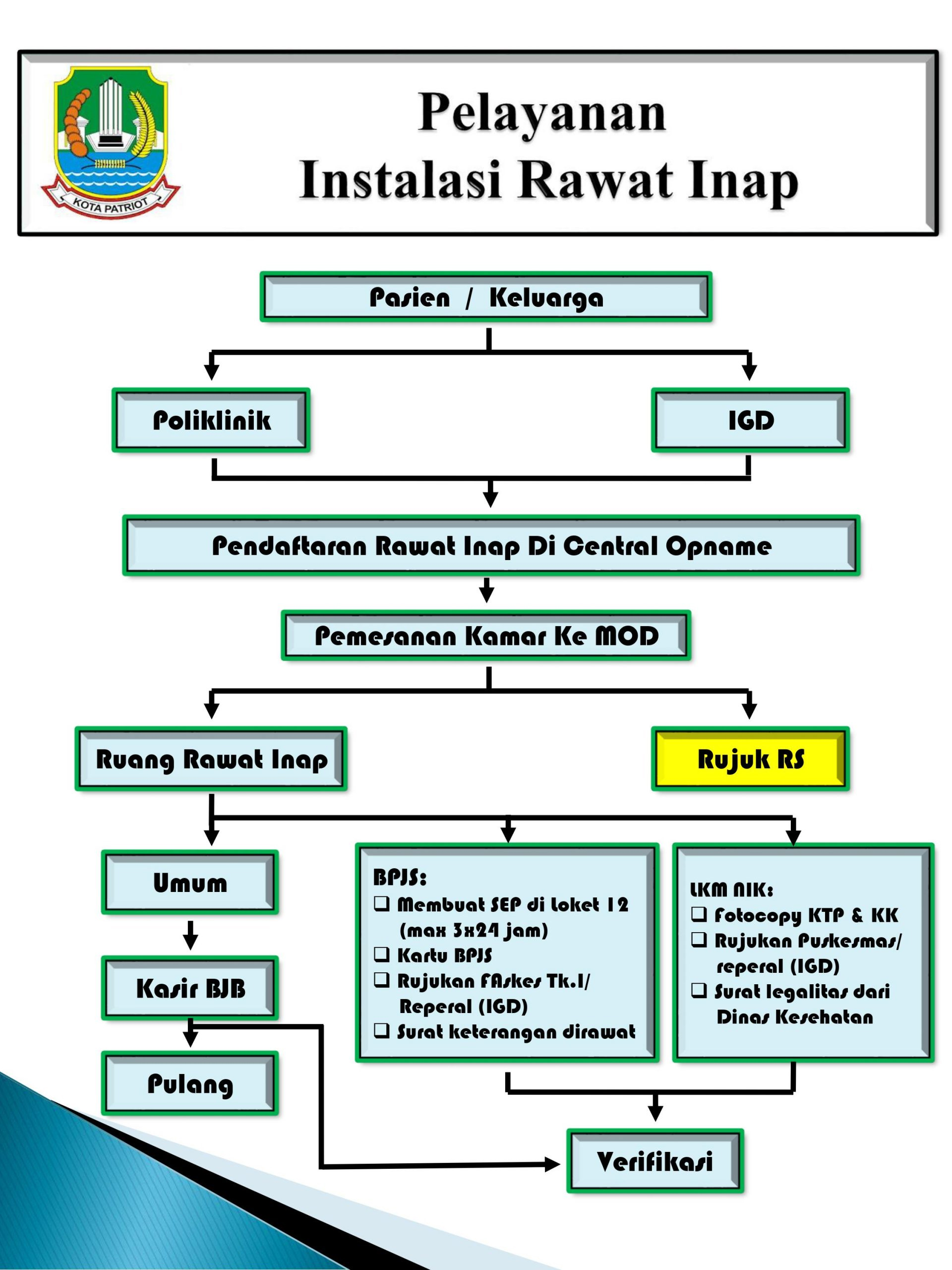 KOTA PATRIOT

Pelayanan
Instalasi Rawat Inap

Pasien / Keluarga

Poliklinik

IGD

Pendaftaran Rawat Inap Di Central Opname

Pemesanan Kamar Ke MOD

Ruang Rawat Inap

Rujuk RS

Umum

Kasir BJB

Pulang

BPJS:
❑ Membuat SEP di Loket 12 (max 3x24 jam)
❑ Kartu BPJS
❑ Rujukan FAskes Tk.I/ Reperal (IGD)
❑ Surat keterangan dirawat

LKM NIK:
❑ Fotocopy KTP & KK
❑ Rujukan Puskesmas/ reperal (IGD)
❑ Surat legalitas dari Dinas Kesehatan

Verifikasi